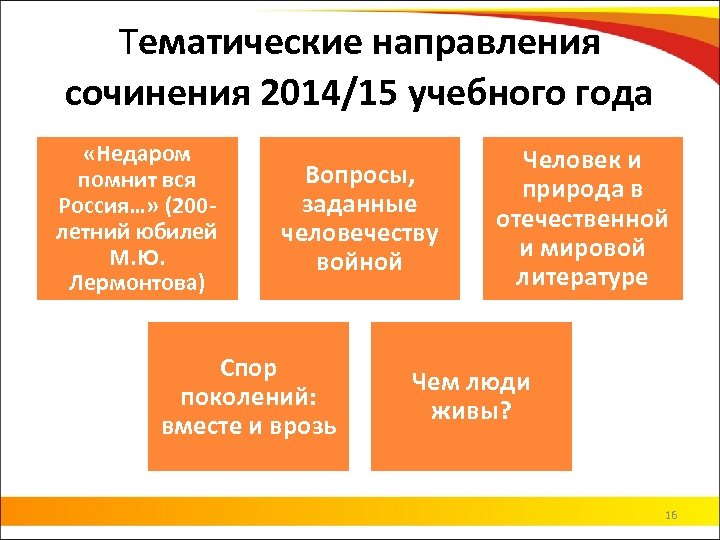 Тематические направления сочинения 2014/15 учебного года

«Недаром помнит вся Россия…» (200-летний юбилей М.Ю. Лермонтова)

Вопросы, заданные человечеству войной

Человек и природа в отечественной и мировой литературе

Спор поколений: вместе и врозь

Чем люди живы?

16